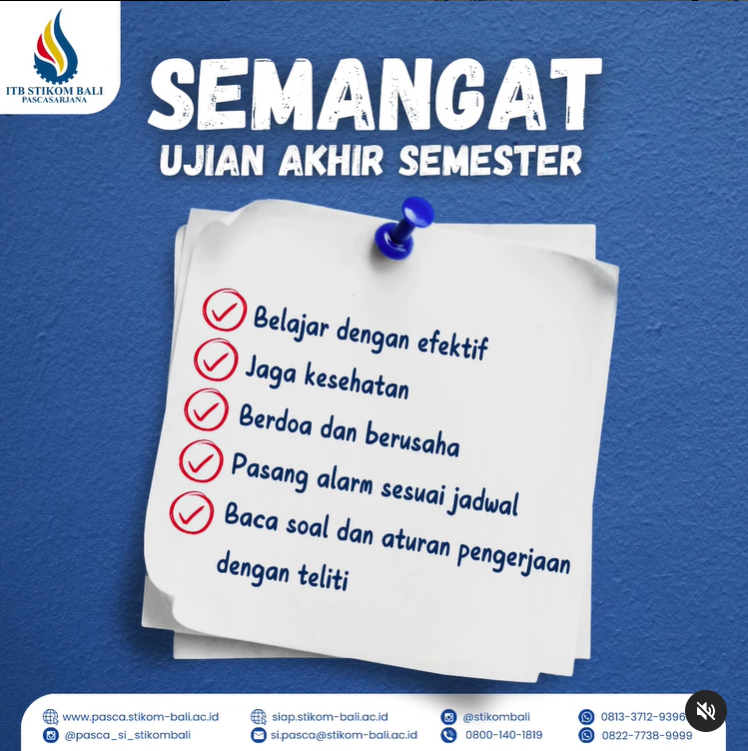 ITB STIKOM BALI
PASCASARJANA

SEMANGAT
UJIAN AKHIR SEMESTER

Belajar dengan efektif
Jaga kesehatan
Berdoa dan berusaha
Pasang alarm sesuai jadwal
Baca soal dan aturan pengerjaan dengan teliti

www.pasca.stikom-bali.ac.id
@pasca_si_stikombali
siap.stikom-bali.ac.id
si.pasca@stikom-bali.ac.id
@stikombali
0800-140-1819
0813-3712-9396
0822-7738-9999